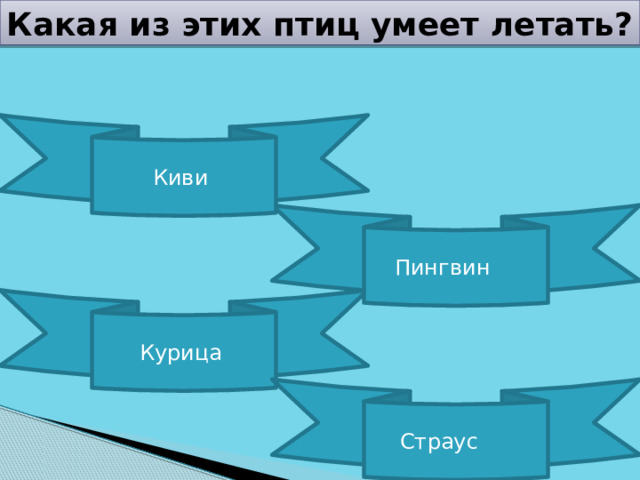 Какая из этих птиц умеет летать?

Киви

Пингвин

Курица

Страус